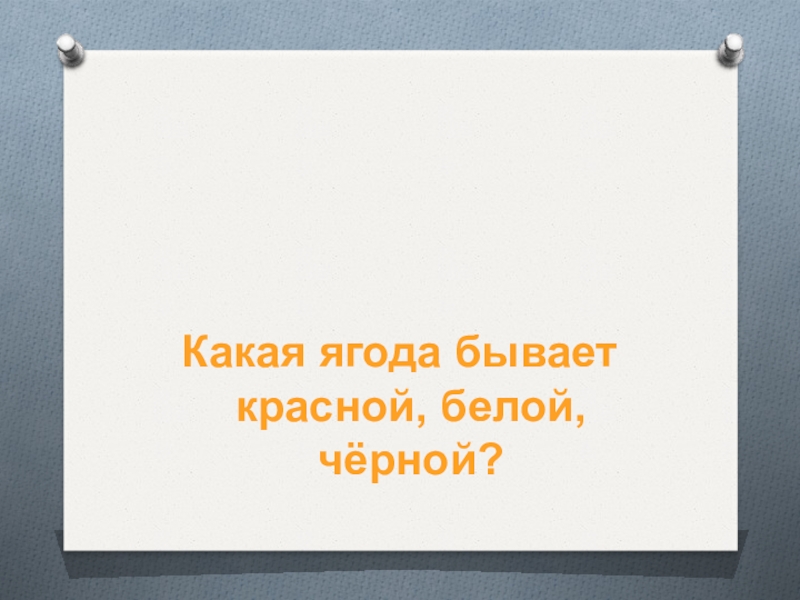 Какая ягода бывает красной, белой, чёрной?